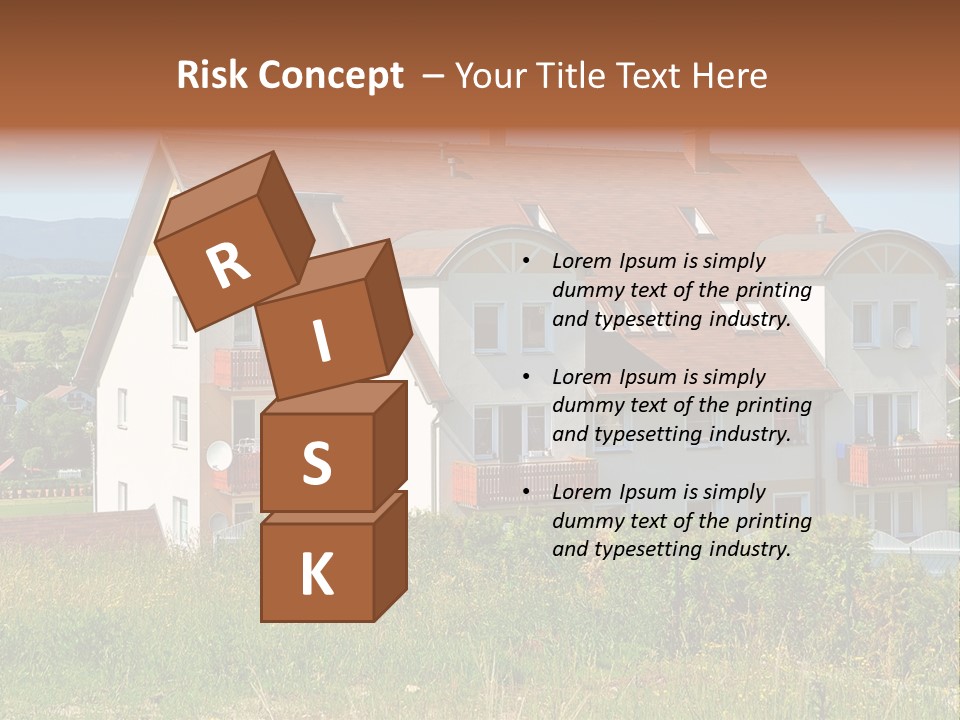 Risk Concept – Your Title Text Here

R
I
S
K

• Lorem Ipsum is simply dummy text of the printing and typesetting industry.

• Lorem Ipsum is simply dummy text of the printing and typesetting industry.

• Lorem Ipsum is simply dummy text of the printing and typesetting industry.